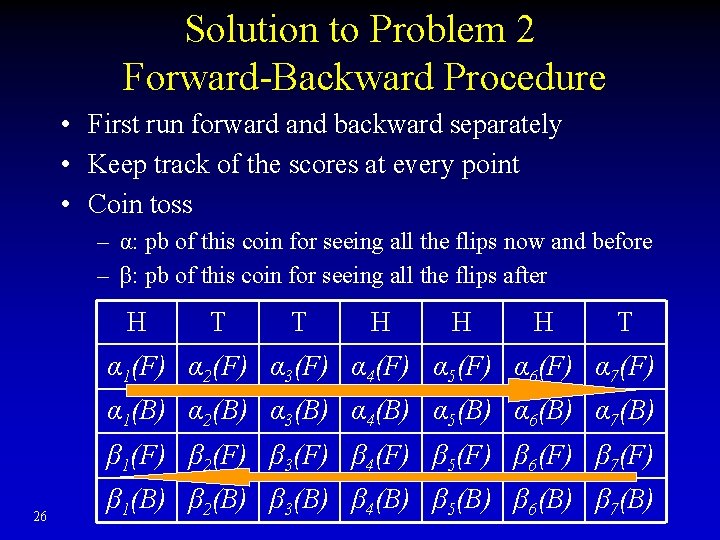 Solution to Problem 2
Forward-Backward Procedure

• First run forward and backward separately
• Keep track of the scores at every point
• Coin toss
  – α: pb of this coin for seeing all the flips now and before
  – β: pb of this coin for seeing all the flips after

| H | T | T | H | H | H | T |
|---|---|---|---|---|---|---|
| $\alpha_1(F)$ | $\alpha_2(F)$ | $\alpha_3(F)$ | $\alpha_4(F)$ | $\alpha_5(F)$ | $\alpha_6(F)$ | $\alpha_7(F)$ |
| $\alpha_1(B)$ | $\alpha_2(B)$ | $\alpha_3(B)$ | $\alpha_4(B)$ | $\alpha_5(B)$ | $\alpha_6(B)$ | $\alpha_7(B)$ |
| $\beta_1(F)$ | $\beta_2(F)$ | $\beta_3(F)$ | $\beta_4(F)$ | $\beta_5(F)$ | $\beta_6(F)$ | $\beta_7(F)$ |
| $\beta_1(B)$ | $\beta_2(B)$ | $\beta_3(B)$ | $\beta_4(B)$ | $\beta_5(B)$ | $\beta_6(B)$ | $\beta_7(B)$ |

26